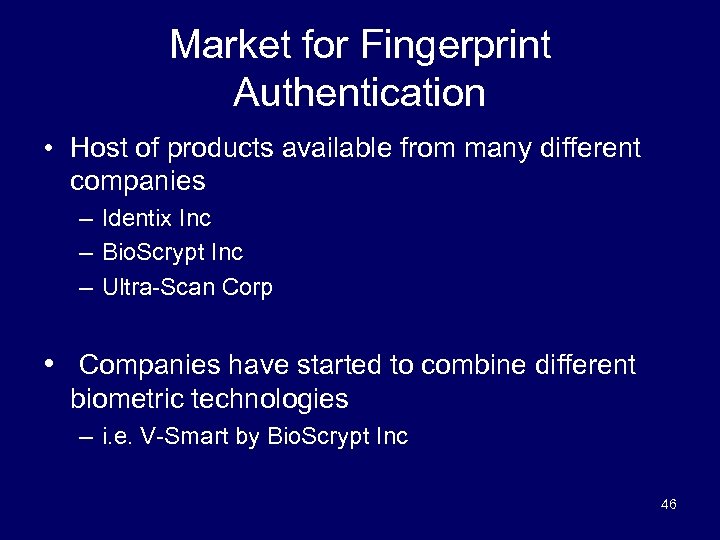 Market for Fingerprint Authentication

• Host of products available from many different companies
– Identix Inc
– BioScrypt Inc
– Ultra-Scan Corp

• Companies have started to combine different biometric technologies
– i.e. V-Smart by BioScrypt Inc

46